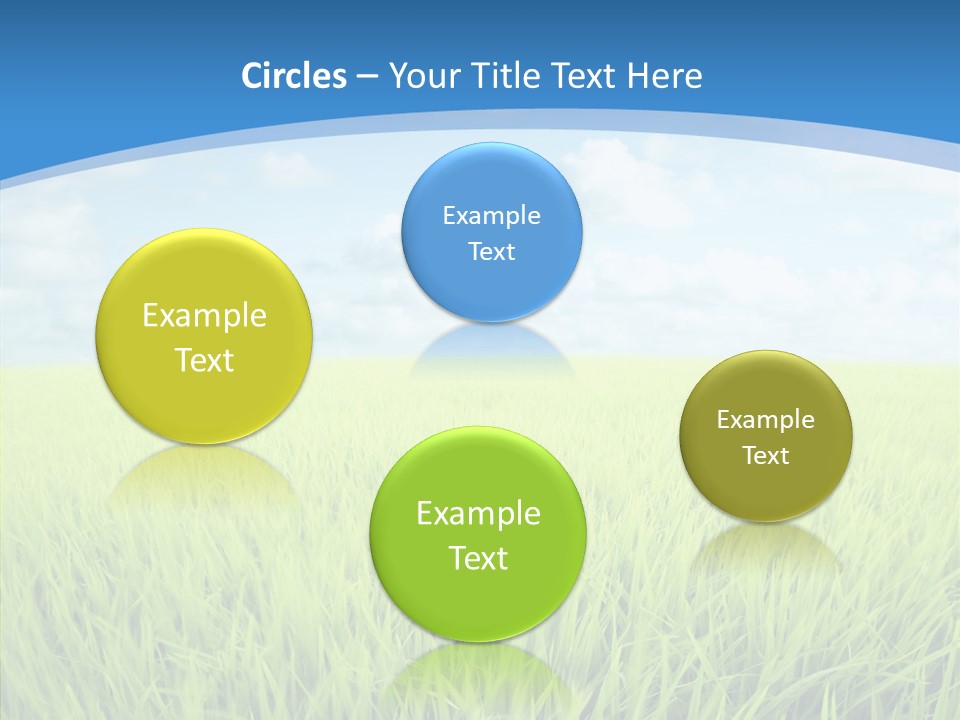 Circles – Your Title Text Here

Example Text

Example Text

Example Text

Example Text